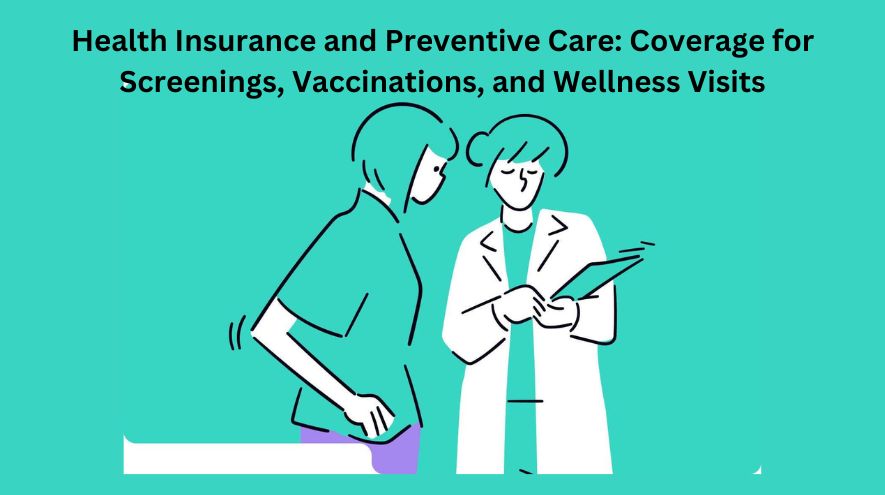 Health Insurance and Preventive Care: Coverage for Screenings, Vaccinations, and Wellness Visits